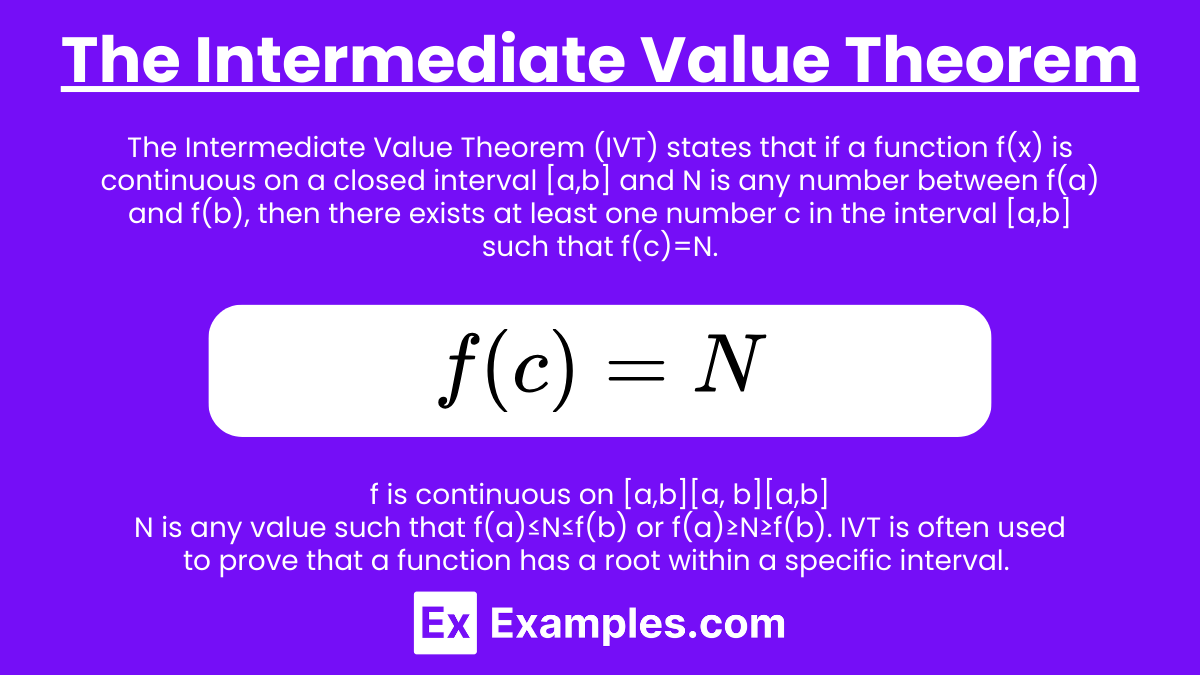 The Intermediate Value Theorem

The Intermediate Value Theorem (IVT) states that if a function f(x) is continuous on a closed interval [a,b] and N is any number between f(a) and f(b), then there exists at least one number c in the interval [a,b] such that f(c)=N.

$f(c) = N$

f is continuous on [a,b][a, b][a,b]
N is any value such that f(a)≤N≤f(b) or f(a)≥N≥f(b). IVT is often used to prove that a function has a root within a specific interval.

Ex Examples.com